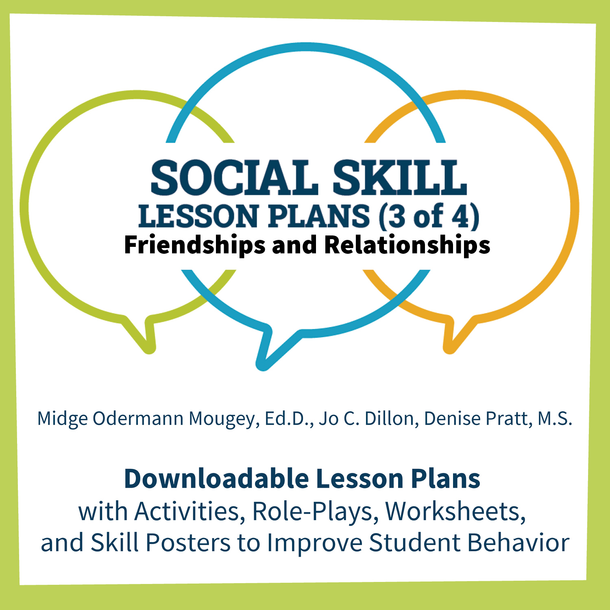 SOCIAL SKILL
LESSON PLANS (3 of 4)
Friendships and Relationships

Midge Odermann Mougey, Ed.D., Jo C. Dillon, Denise Pratt, M.S.

Downloadable Lesson Plans
with Activities, Role-Plays, Worksheets, and Skill Posters to Improve Student Behavior